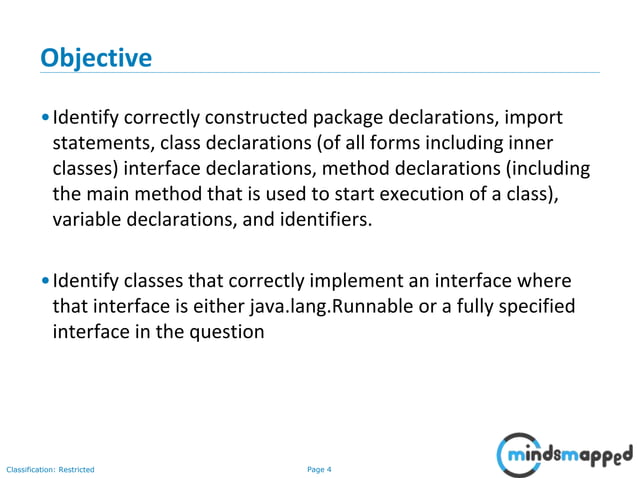 Objective

• Identify correctly constructed package declarations, import statements, class declarations (of all forms including inner classes) interface declarations, method declarations (including the main method that is used to start execution of a class), variable declarations, and identifiers.

• Identify classes that correctly implement an interface where that interface is either java.lang.Runnable or a fully specified interface in the question

Classification: Restricted

Page 4

mindsmapped